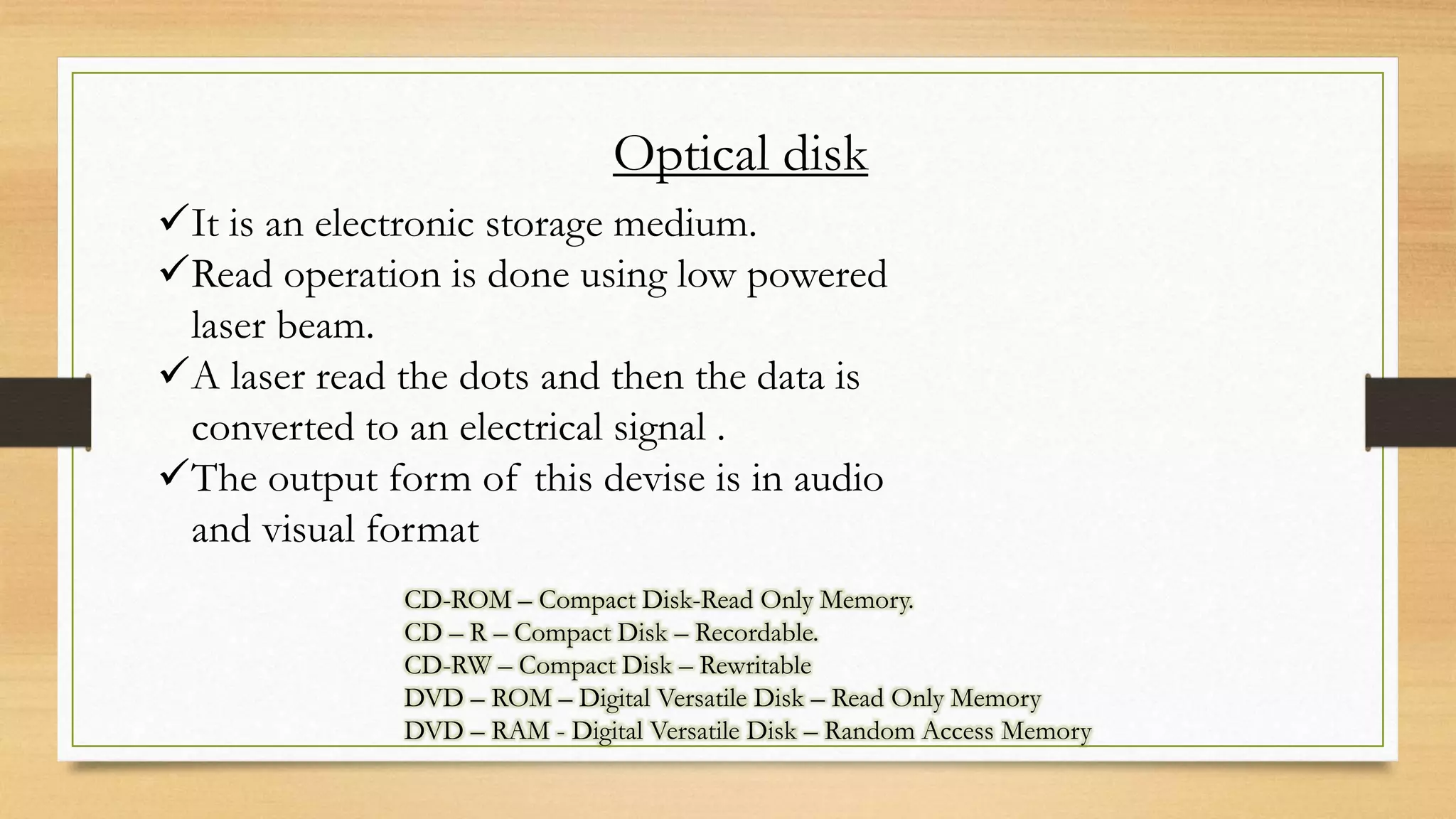 Optical disk

✓It is an electronic storage medium.
✓Read operation is done using low powered laser beam.
✓A laser read the dots and then the data is converted to an electrical signal .
✓The output form of this devise is in audio and visual format

CD-ROM – Compact Disk-Read Only Memory.
CD – R – Compact Disk – Recordable.
CD-RW – Compact Disk – Rewritable
DVD – ROM – Digital Versatile Disk – Read Only Memory
DVD – RAM - Digital Versatile Disk – Random Access Memory